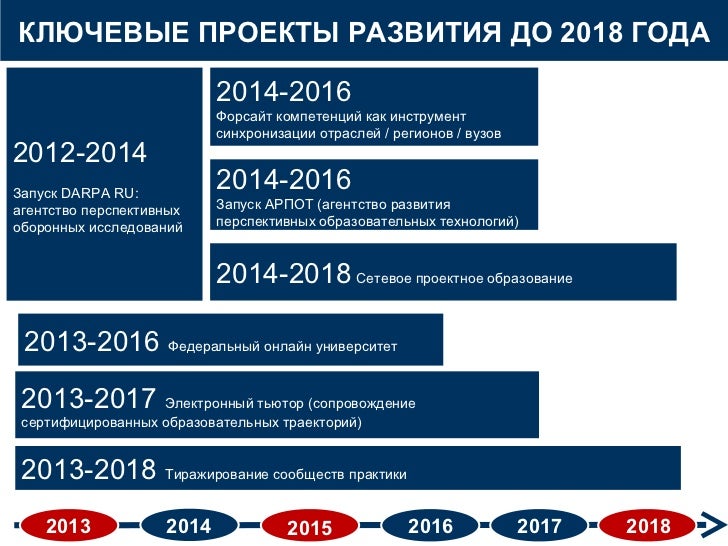 КЛЮЧЕВЫЕ ПРОЕКТЫ РАЗВИТИЯ ДО 2018 ГОДА

2012-2014
Запуск DARPA RU: агентство перспективных оборонных исследований

2014-2016
Форсайт компетенций как инструмент синхронизации отраслей / регионов / вузов

2014-2016
Запуск АРПОТ (агентство развития перспективных образовательных технологий)

2014-2018 Сетевое проектное образование

2013-2016 Федеральный онлайн университет

2013-2017 Электронный тьютор (сопровождение сертифицированных образовательных траекторий)

2013-2018 Тиражирование сообществ практики

2013 2014 2015 2016 2017 2018